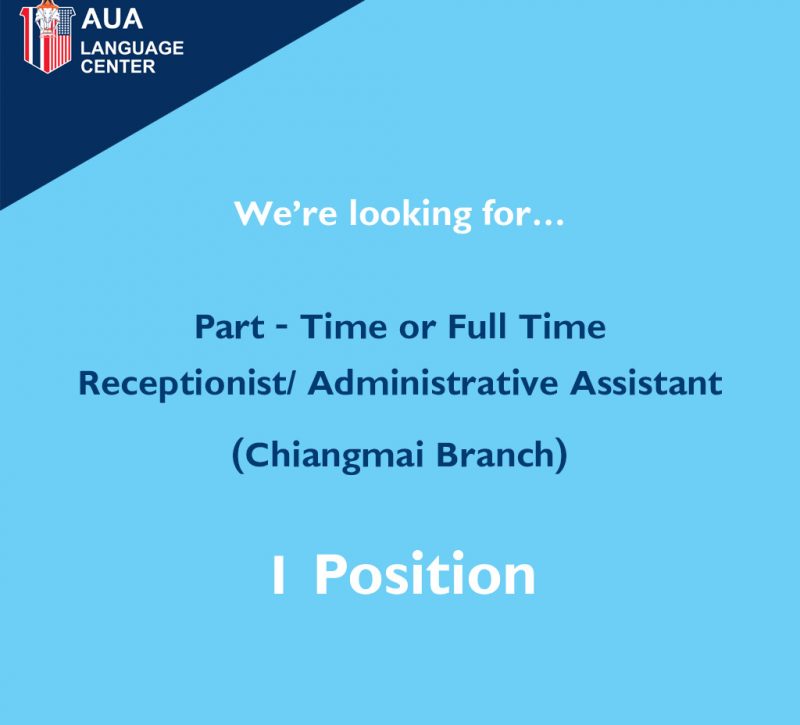 AUA
LANGUAGE
CENTER

We're looking for…

Part - Time or Full Time
Receptionist/ Administrative Assistant
(Chiangmai Branch)

1 Position